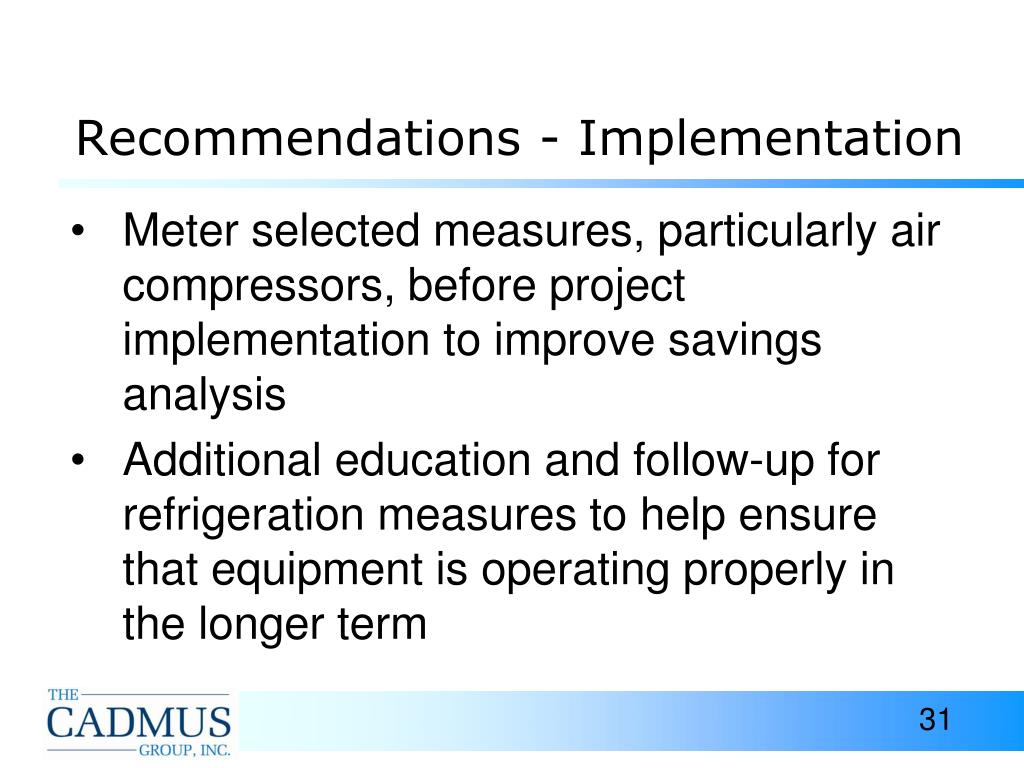 Recommendations - Implementation

• Meter selected measures, particularly air compressors, before project implementation to improve savings analysis

• Additional education and follow-up for refrigeration measures to help ensure that equipment is operating properly in the longer term

THE CADMUS GROUP, INC.

31